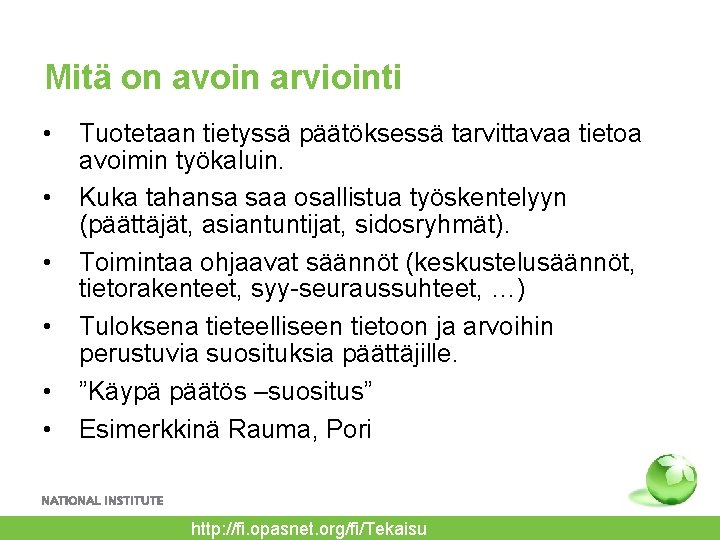 Mitä on avoin arviointi

• Tuotetaan tietyssä päätöksessä tarvittavaa tietoa avoimin työkaluin.
• Kuka tahansa saa osallistua työskentelyyn (päättäjät, asiantuntijat, sidosryhmät).
• Toimintaa ohjaavat säännöt (keskustelusäännöt, tietorakenteet, syy-seuraussuhteet, …)
• Tuloksena tieteelliseen tietoon ja arvoihin perustuvia suosituksia päättäjille.
• ”Käypä päätös –suositus”
• Esimerkkinä Rauma, Pori

NATIONAL INSTITUTE

http://fi.opasnet.org/fi/Tekaisu